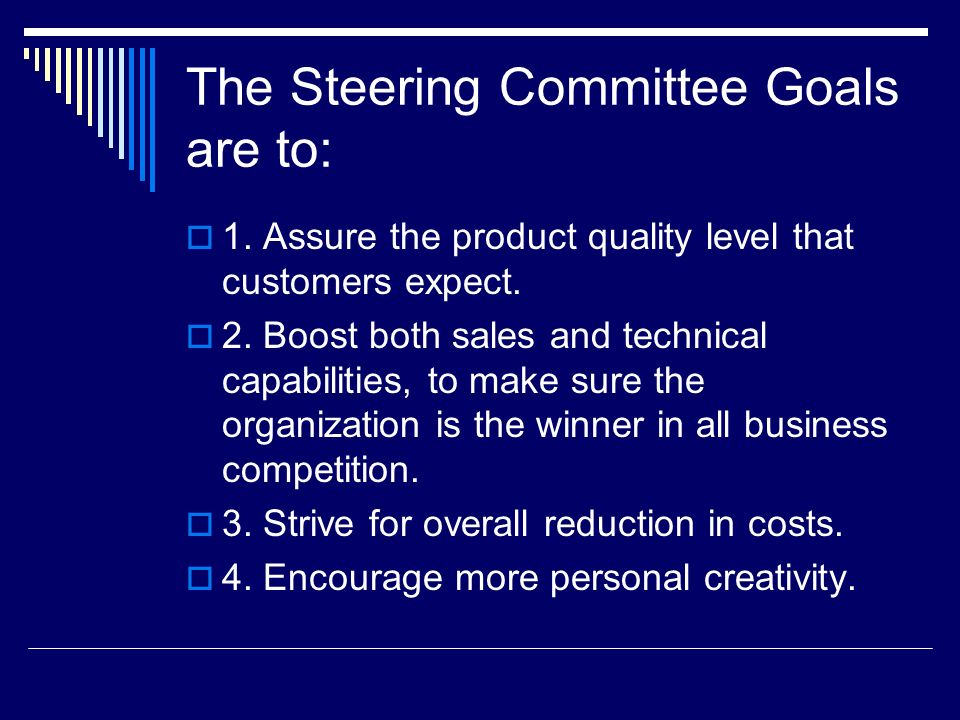 The Steering Committee Goals are to:

1. Assure the product quality level that customers expect.

2. Boost both sales and technical capabilities, to make sure the organization is the winner in all business competition.

3. Strive for overall reduction in costs.

4. Encourage more personal creativity.